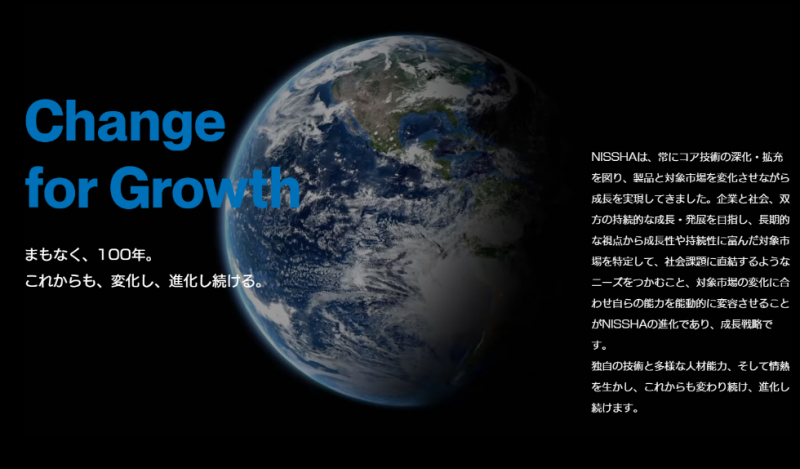 Change
for Growth

まもなく、100年。
これからも、変化し、進化し続ける。

NISSHAは、常にコア技術の深化・拡充を図り、製品と対象市場を変化させながら成長を実現してきました。企業と社会、双方の持続的な成長・発展を目指し、長期的な視点から成長性や持続性に富んだ対象市場を特定して、社会課題に直結するようなニーズをつかむこと、対象市場の変化に合わせ自らの能力を能動的に変容させることがNISSHAの進化であり、成長戦略です。
独自の技術と多様な人材能力、そして情熱を生かし、これからも変わり続け、進化し続けます。